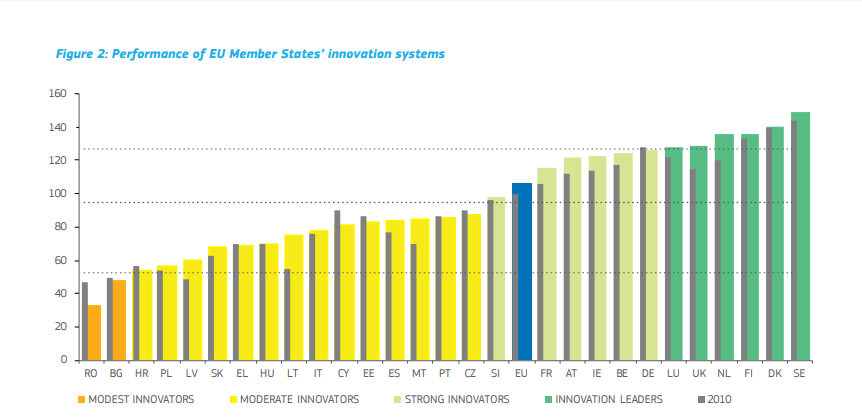 Figure 2: Performance of EU Member States' innovation systems

160
140
120
100
80
60
40
20
0

RO BG HR PL LV SK EL HU LT IT CY EE ES MT PT CZ SI EU FR AT IE BE DE LU UK NL FI DK SE

MODEST INNOVATORS
MODERATE INNOVATORS
STRONG INNOVATORS
INNOVATION LEADERS
2010